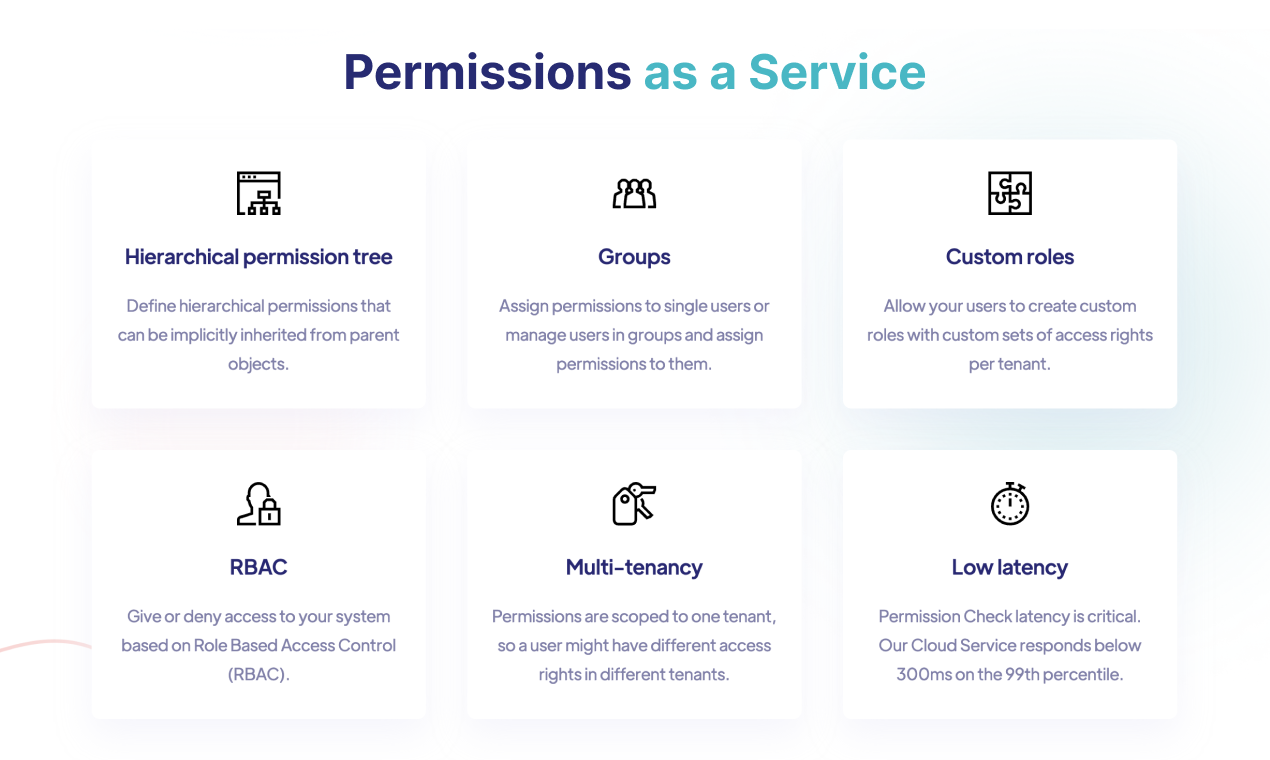 Permissions as a Service

Hierarchical permission tree

Define hierarchical permissions that can be implicitly inherited from parent objects.

Groups

Assign permissions to single users or manage users in groups and assign permissions to them.

Custom roles

Allow your users to create custom roles with custom sets of access rights per tenant.

RBAC

Give or deny access to your system based on Role Based Access Control (RBAC).

Multi-tenancy

Permissions are scoped to one tenant, so a user might have different access rights in different tenants.

Low latency

Permission Check latency is critical. Our Cloud Service responds below 300ms on the 99th percentile.